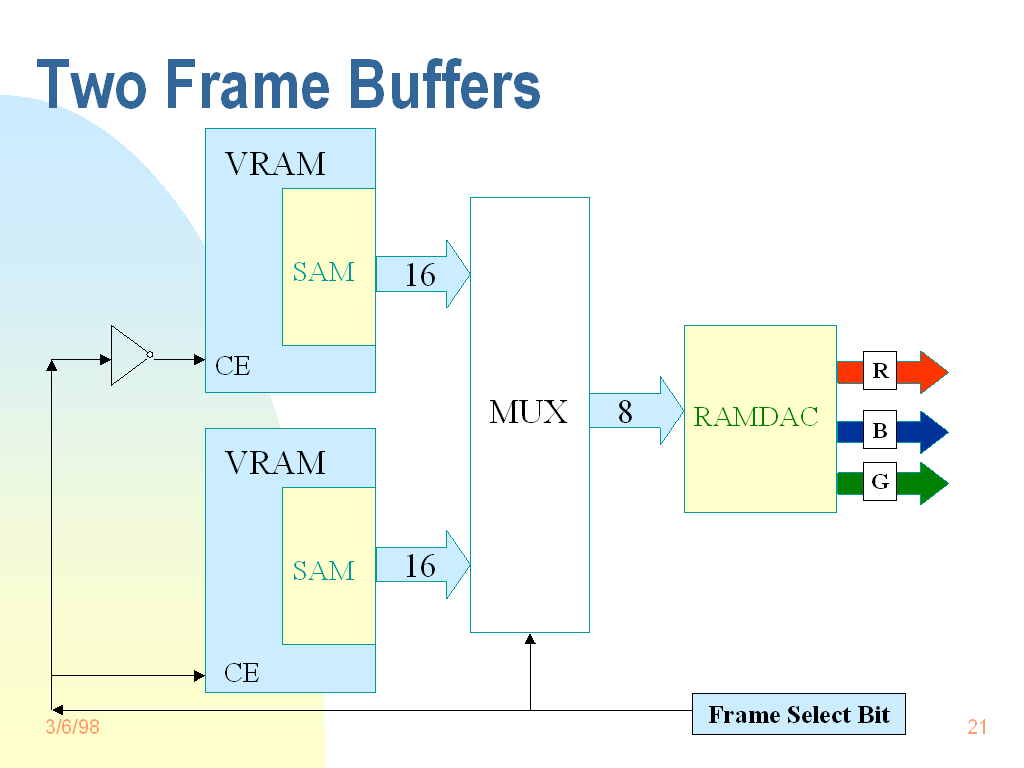 Two Frame Buffers

VRAM

SAM

16

CE

VRAM

SAM

16

CE

MUX

8

RAMDAC

R

B

G

Frame Select Bit

3/6/98

21